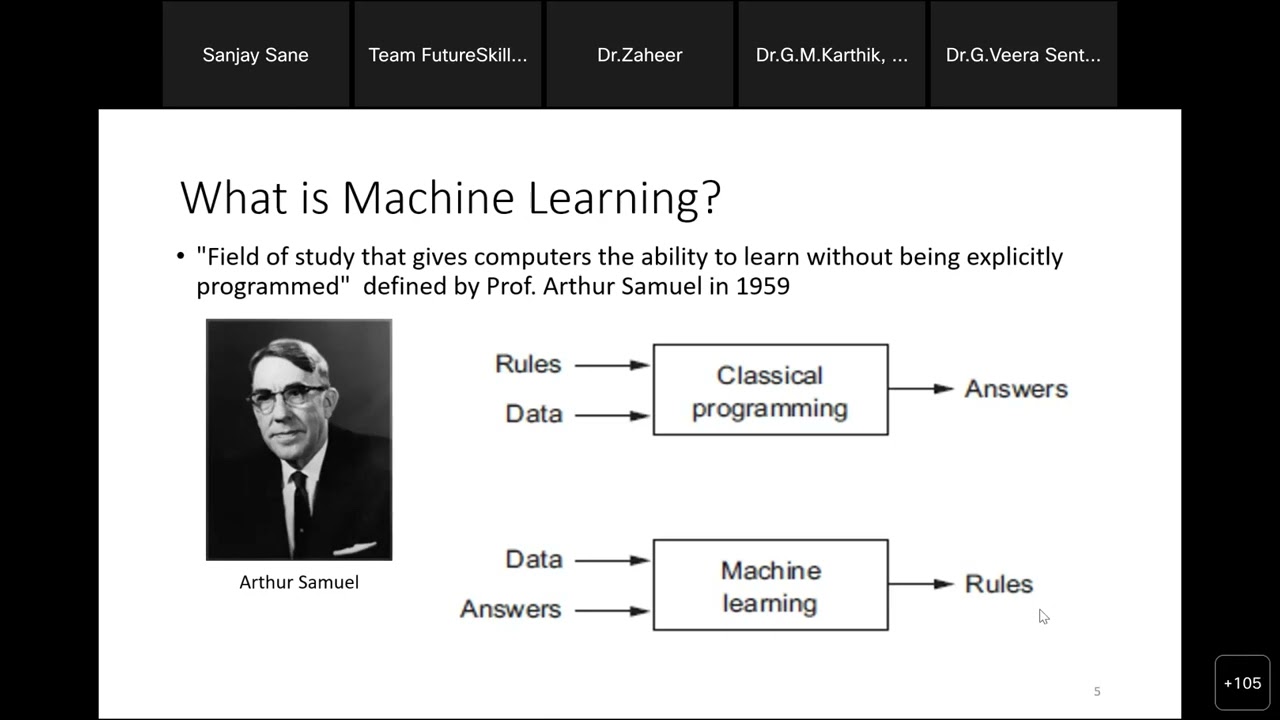 Sanjay Sane
Team FutureSkill...
Dr.Zaheer
Dr.G.M.Karthik, ...
Dr.G.Veera Sent...

What is Machine Learning?

• "Field of study that gives computers the ability to learn without being explicitly programmed" defined by Prof. Arthur Samuel in 1959

Arthur Samuel

Rules
Data
Classical programming
Answers

Data
Answers
Machine learning
Rules

5

+105